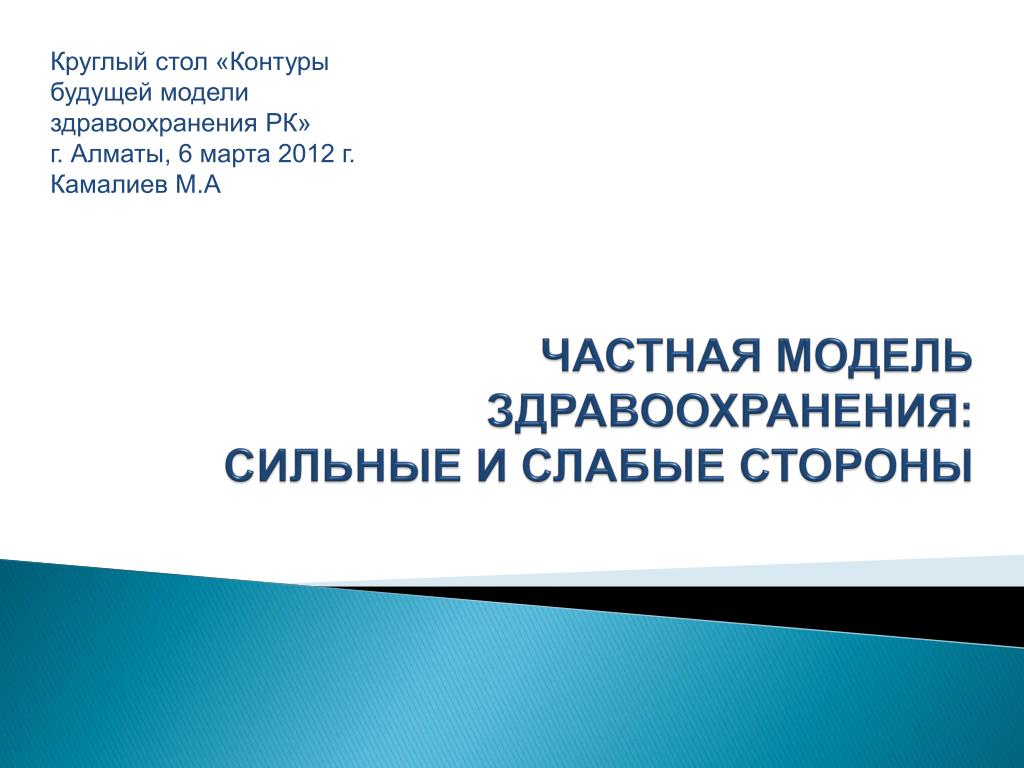 Круглый стол «Контуры будущей модели здравоохранения РК»
г. Алматы, 6 марта 2012 г.
Камалиев М.А

ЧАСТНАЯ МОДЕЛЬ ЗДРАВООХРАНЕНИЯ: СИЛЬНЫЕ И СЛАБЫЕ СТОРОНЫ